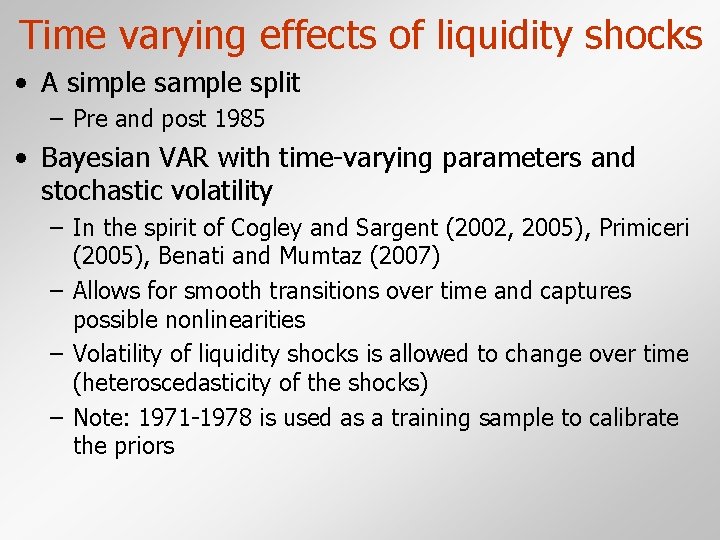 Time varying effects of liquidity shocks

• A simple sample split
  – Pre and post 1985
• Bayesian VAR with time-varying parameters and stochastic volatility
  – In the spirit of Cogley and Sargent (2002, 2005), Primiceri (2005), Benati and Mumtaz (2007)
  – Allows for smooth transitions over time and captures possible nonlinearities
  – Volatility of liquidity shocks is allowed to change over time (heteroscedasticity of the shocks)
  – Note: 1971-1978 is used as a training sample to calibrate the priors